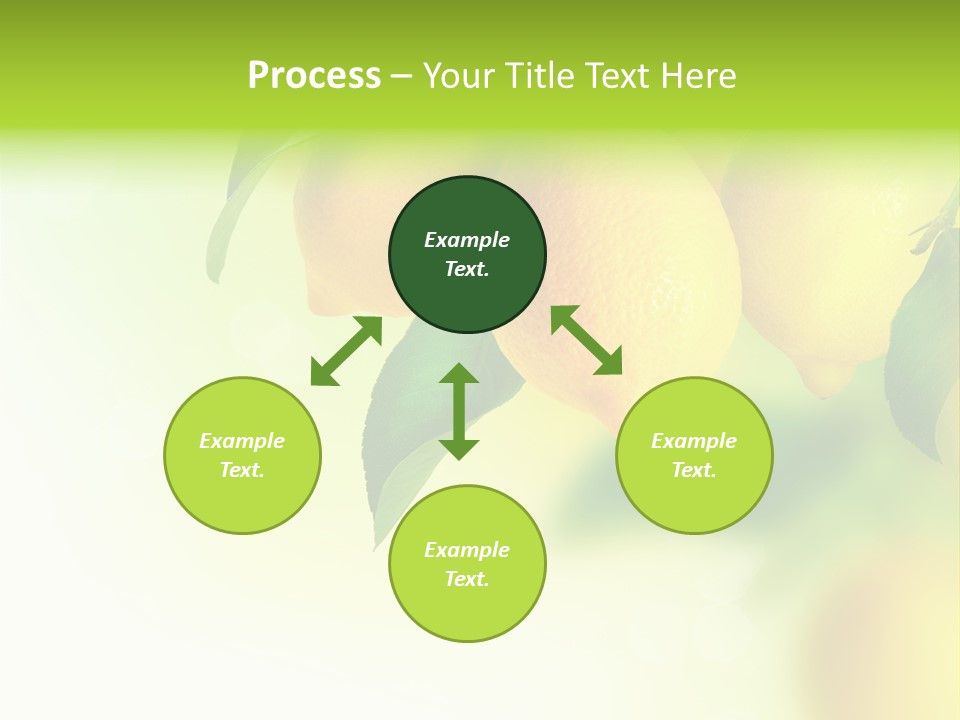 Process – Your Title Text Here

Example Text.

Example Text.

Example Text.

Example Text.